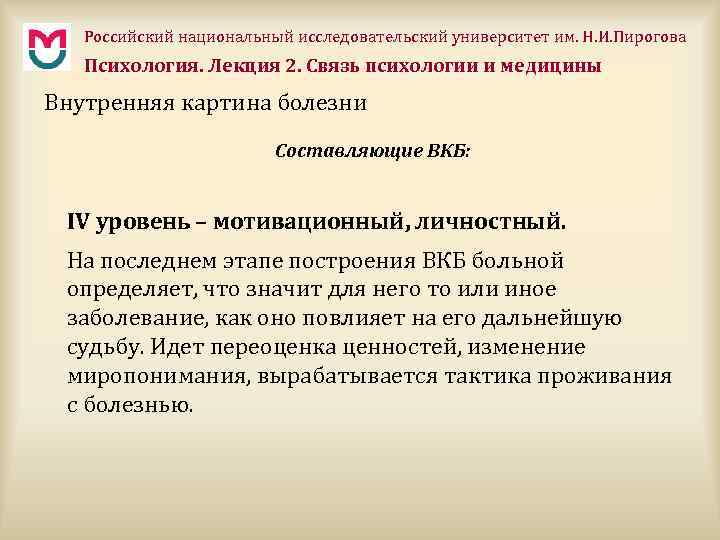 Российский национальный исследовательский университет им. Н.И.Пирогова
Психология. Лекция 2. Связь психологии и медицины

Внутренняя картина болезни

Составляющие ВКБ:

IV уровень – мотивационный, личностный.

На последнем этапе построения ВКБ больной определяет, что значит для него то или иное заболевание, как оно повлияет на его дальнейшую судьбу. Идет переоценка ценностей, изменение миропонимания, вырабатывается тактика проживания с болезнью.